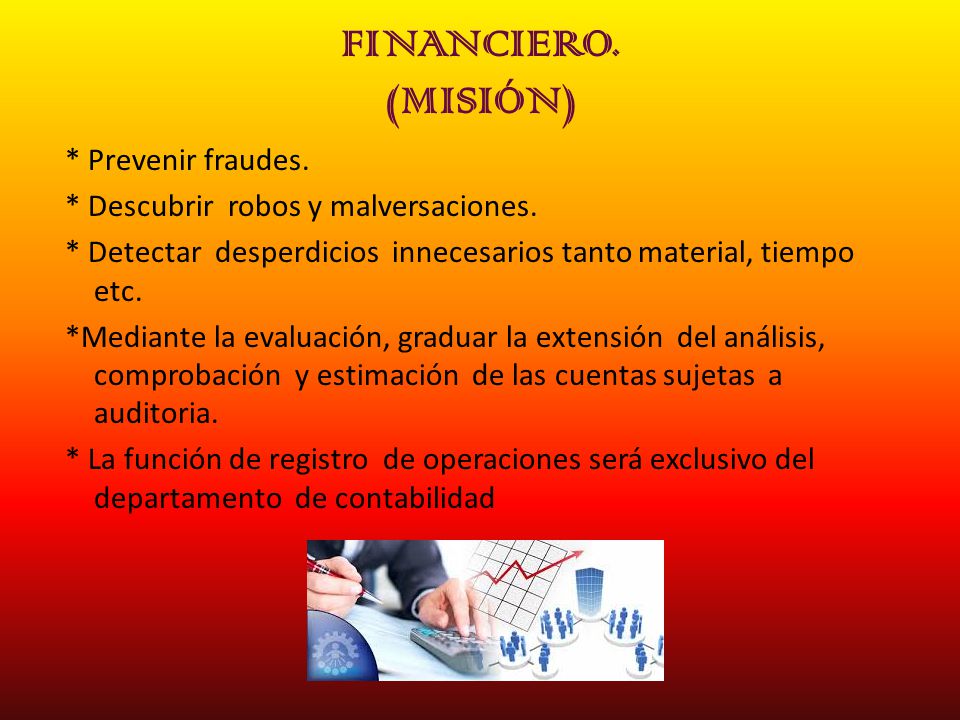 FINANCIERO.
(MISIÓN)

* Prevenir fraudes.

* Descubrir robos y malversaciones.

* Detectar desperdicios innecesarios tanto material, tiempo etc.

*Mediante la evaluación, graduar la extensión del análisis, comprobación y estimación de las cuentas sujetas a auditoria.

* La función de registro de operaciones será exclusivo del departamento de contabilidad